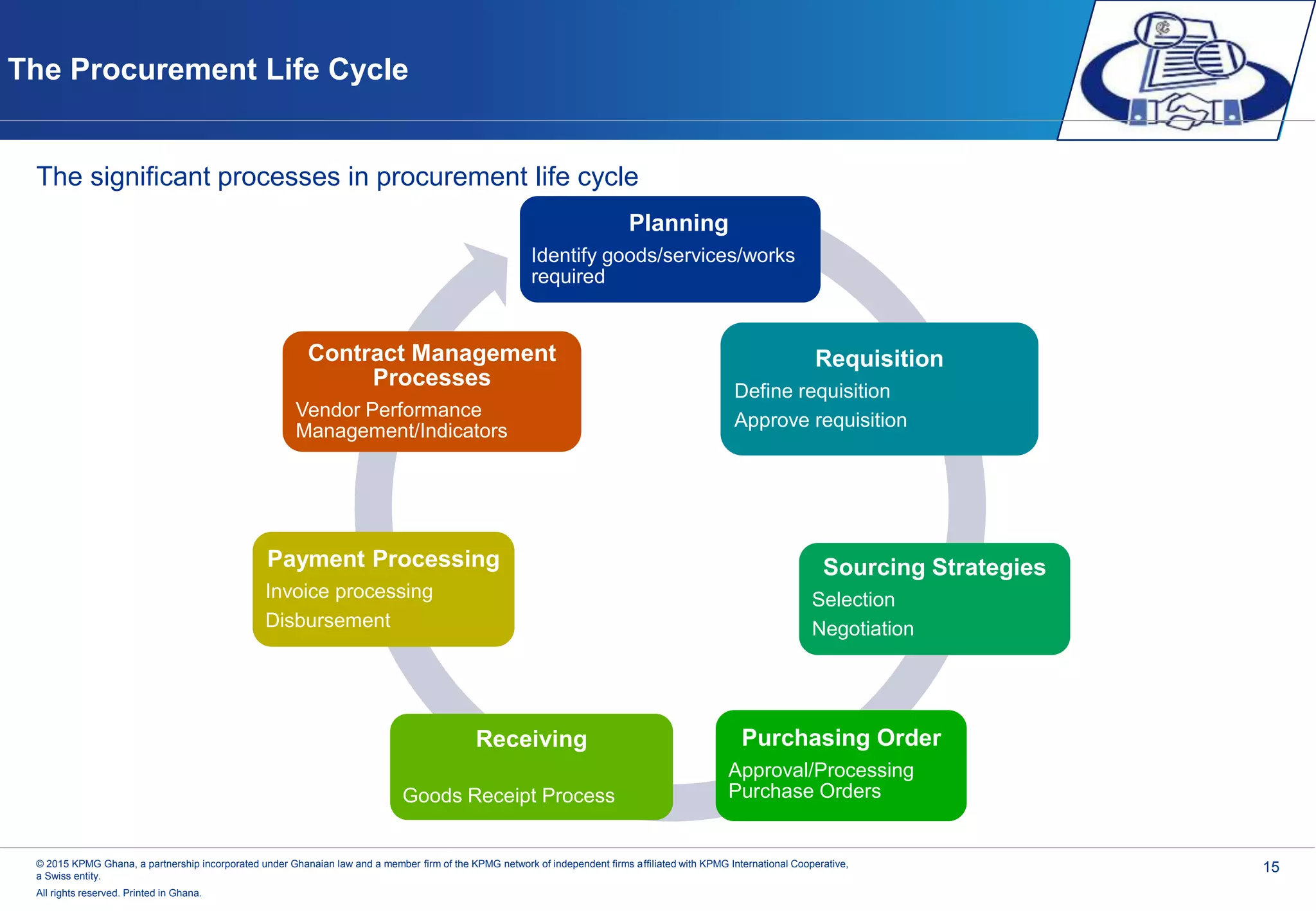 The Procurement Life Cycle

The significant processes in procurement life cycle

Planning
Identify goods/services/works required

Requisition
Define requisition
Approve requisition

Sourcing Strategies
Selection
Negotiation

Purchasing Order
Approval/Processing Purchase Orders

Receiving
Goods Receipt Process

Payment Processing
Invoice processing
Disbursement

Contract Management Processes
Vendor Performance Management/Indicators

© 2015 KPMG Ghana, a partnership incorporated under Ghanaian law and a member firm of the KPMG network of independent firms affiliated with KPMG International Cooperative, a Swiss entity.
All rights reserved. Printed in Ghana.

15